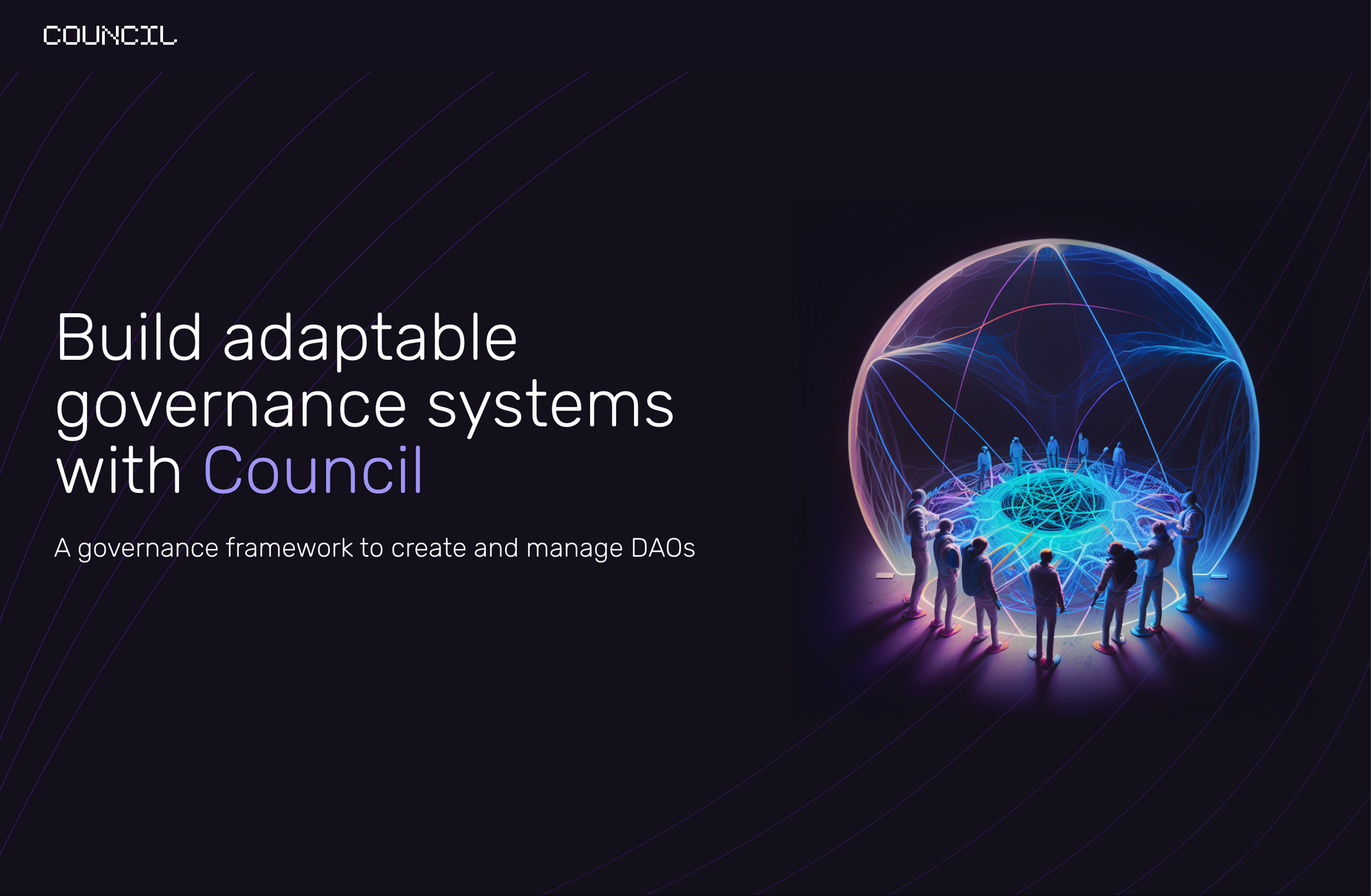 COUNCIL

Build adaptable governance systems with Council

A governance framework to create and manage DAOs